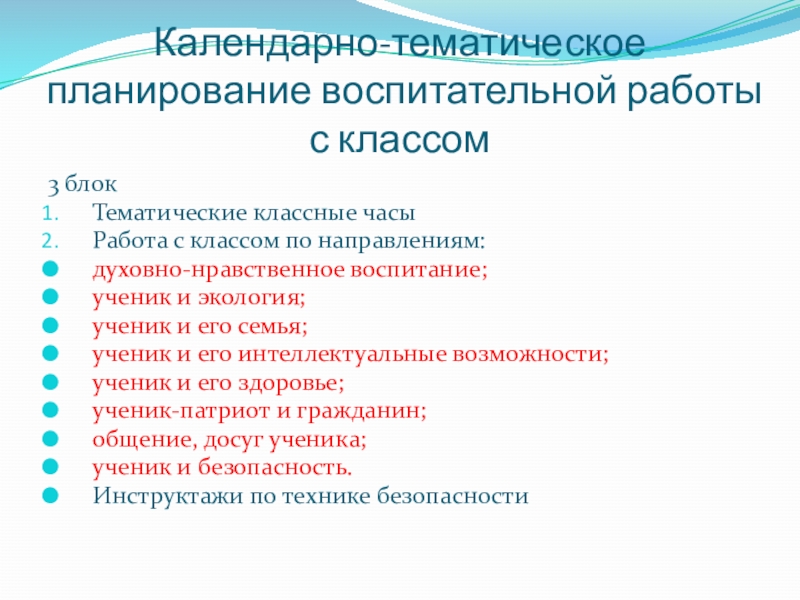 Календарно-тематическое планирование воспитательной работы с классом

3 блок
1. Тематические классные часы
2. Работа с классом по направлениям:
- духовно-нравственное воспитание;
- ученик и экология;
- ученик и его семья;
- ученик и его интеллектуальные возможности;
- ученик и его здоровье;
- ученик-патриот и гражданин;
- общение, досуг ученика;
- ученик и безопасность.
- Инструктажи по технике безопасности